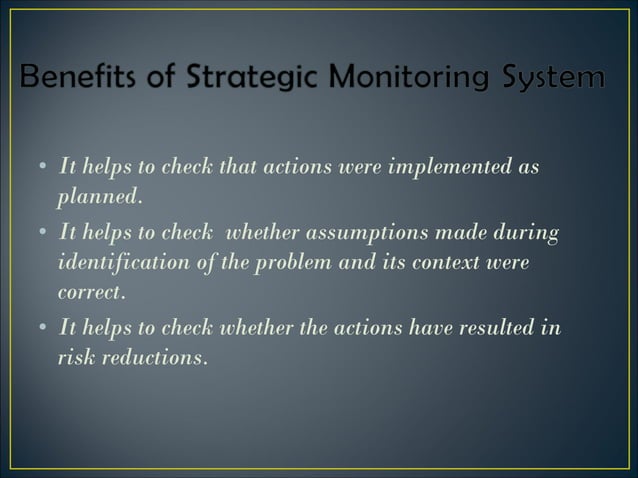 Benefits of Strategic Monitoring System

• It helps to check that actions were implemented as planned.

• It helps to check whether assumptions made during identification of the problem and its context were correct.

• It helps to check whether the actions have resulted in risk reductions.